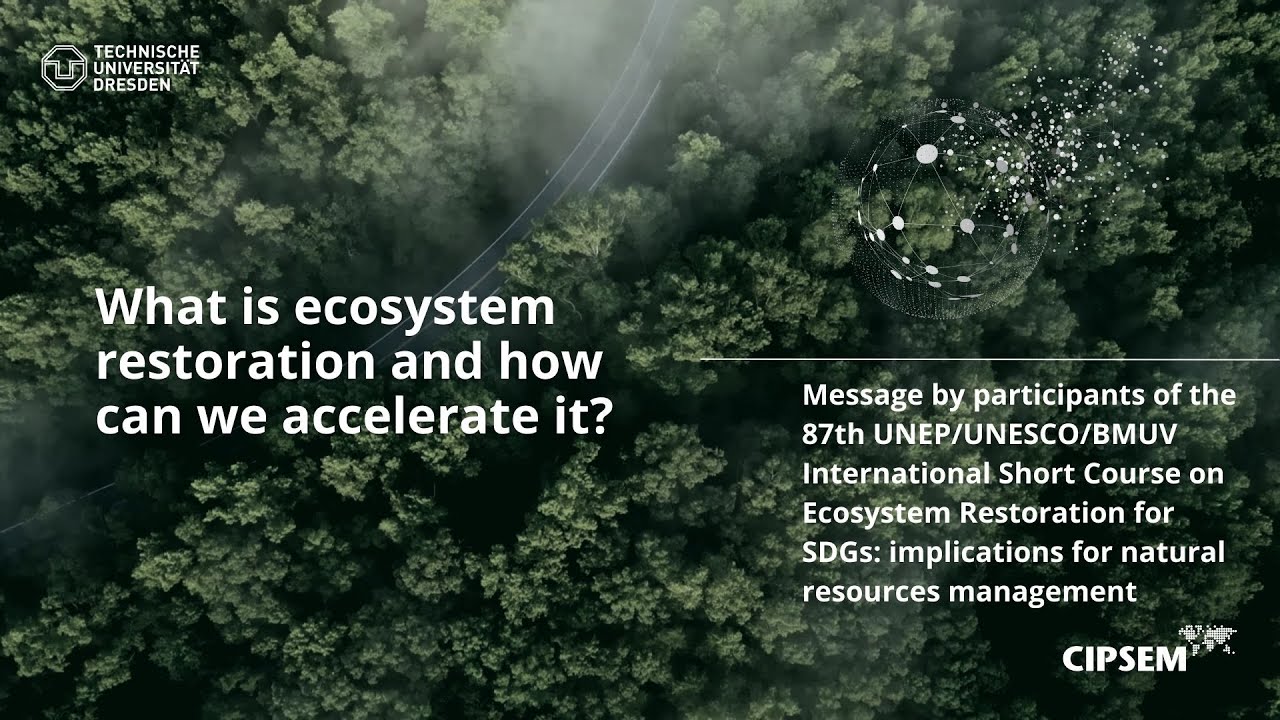 TECHNISCHE UNIVERSITÄT DRESDEN

What is ecosystem restoration and how can we accelerate it?

Message by participants of the 87th UNEP/UNESCO/BMUV International Short Course on Ecosystem Restoration for SDGs: implications for natural resources management

CIPSEM